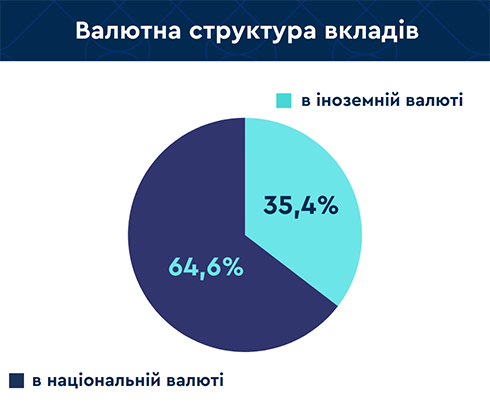 Валютна структура вкладів

в іноземній валюті

35,4%

64,6%

в національній валюті